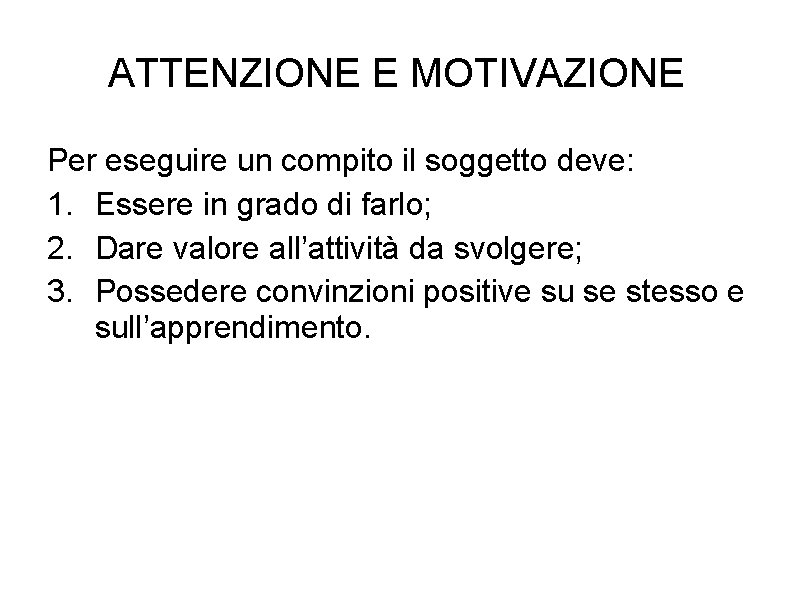 ATTENZIONE E MOTIVAZIONE

Per eseguire un compito il soggetto deve:
1. Essere in grado di farlo;
2. Dare valore all’attività da svolgere;
3. Possedere convinzioni positive su se stesso e sull’apprendimento.